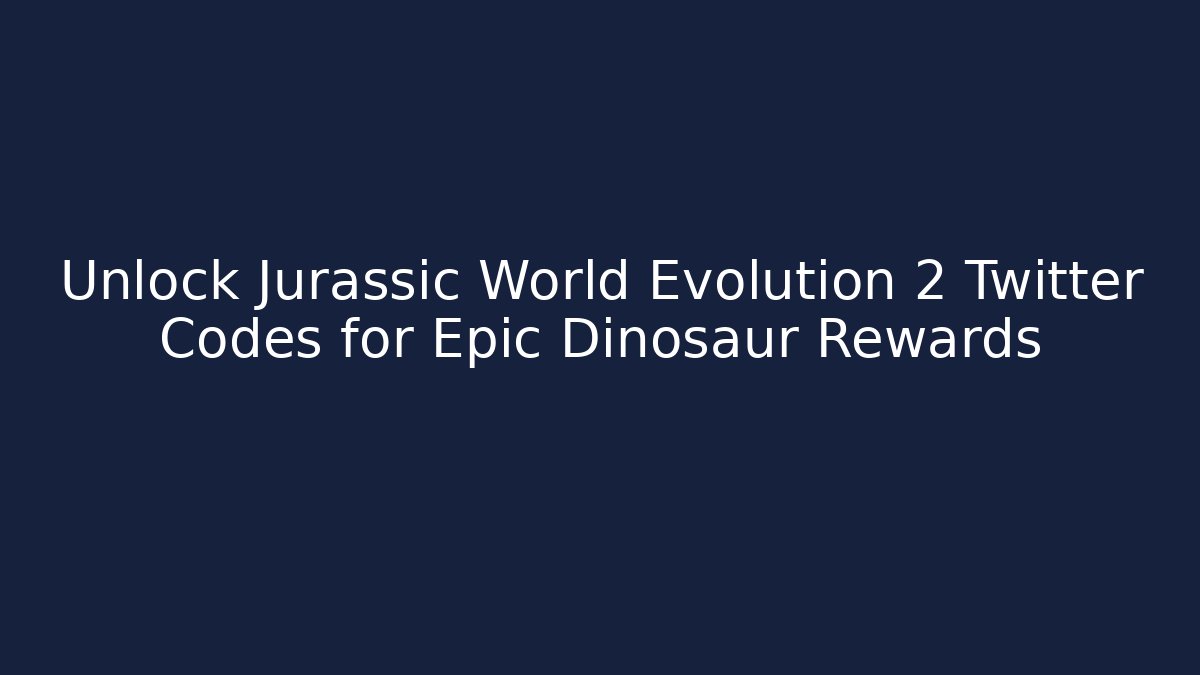 Unlock Jurassic World Evolution 2 Twitter Codes for Epic Dinosaur Rewards